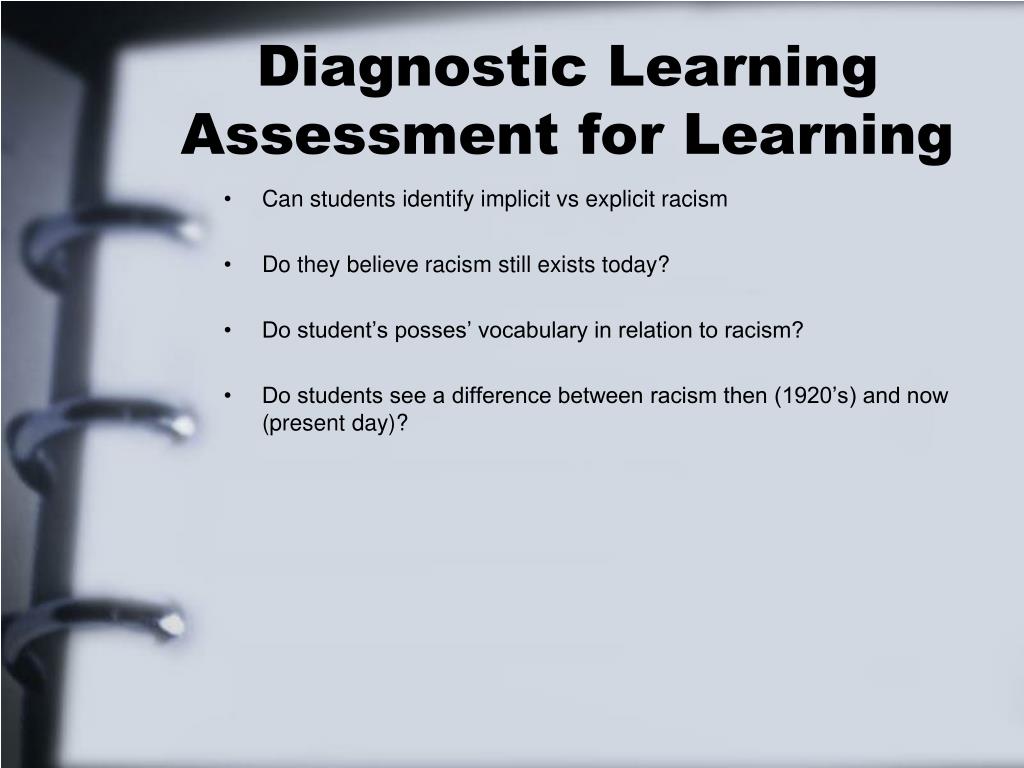 Diagnostic Learning Assessment for Learning

• Can students identify implicit vs explicit racism

• Do they believe racism still exists today?

• Do student’s posses’ vocabulary in relation to racism?

• Do students see a difference between racism then (1920’s) and now (present day)?